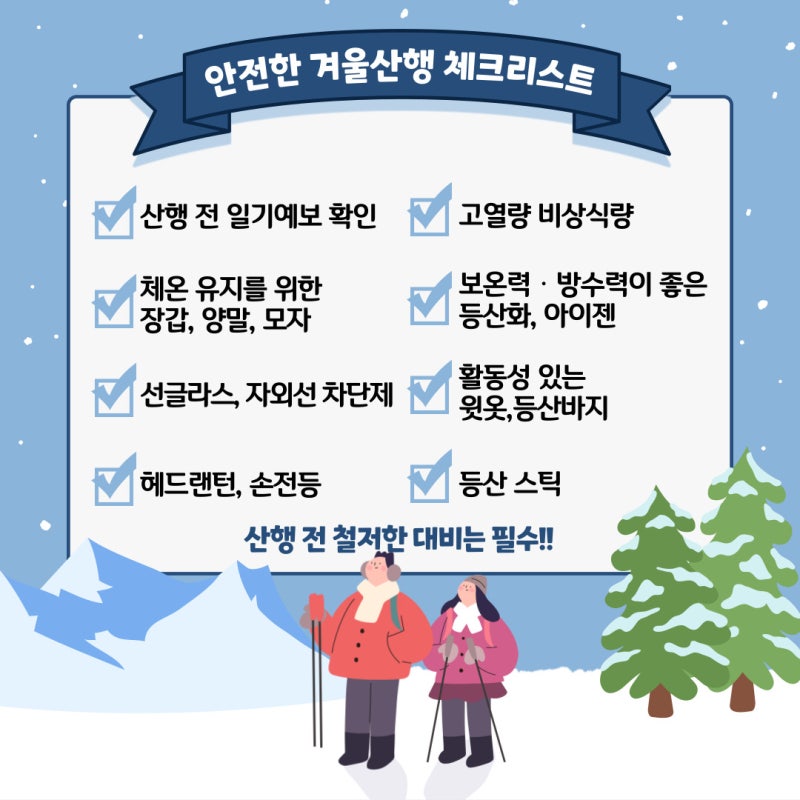 안전한 겨울산행 체크리스트

산행 전 일기예보 확인

체온 유지를 위한 장갑, 양말, 모자

선글라스, 자외선 차단제

헤드랜턴, 손전등

고열량 비상식량

보온력 · 방수력이 좋은 등산화, 아이젠

활동성 있는 윗옷,등산바지

등산 스틱

산행 전 철저한 대비는 필수!!